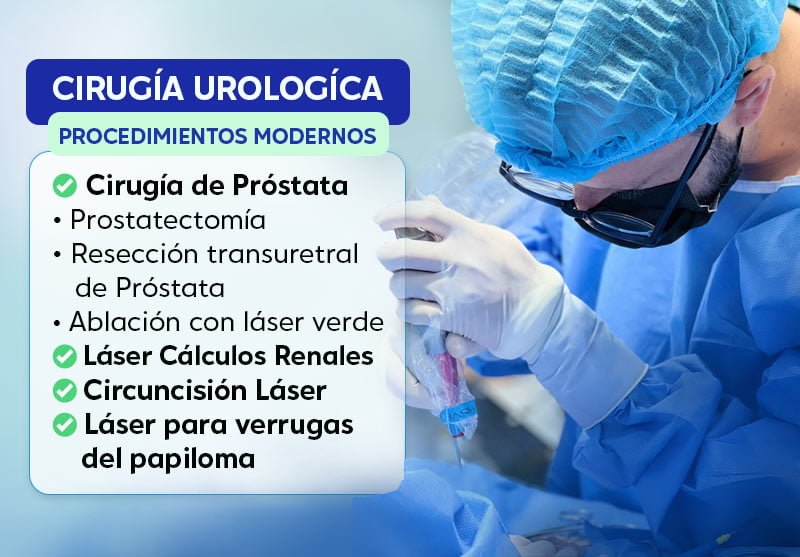 CIRUGÍA UROLOGÍCA

PROCEDIMIENTOS MODERNOS

Cirugía de Próstata
• Prostatectomía
• Resección transuretral de Próstata
• Ablación con láser verde
Láser Cálculos Renales
Circuncisión Láser
Láser para verrugas del papiloma